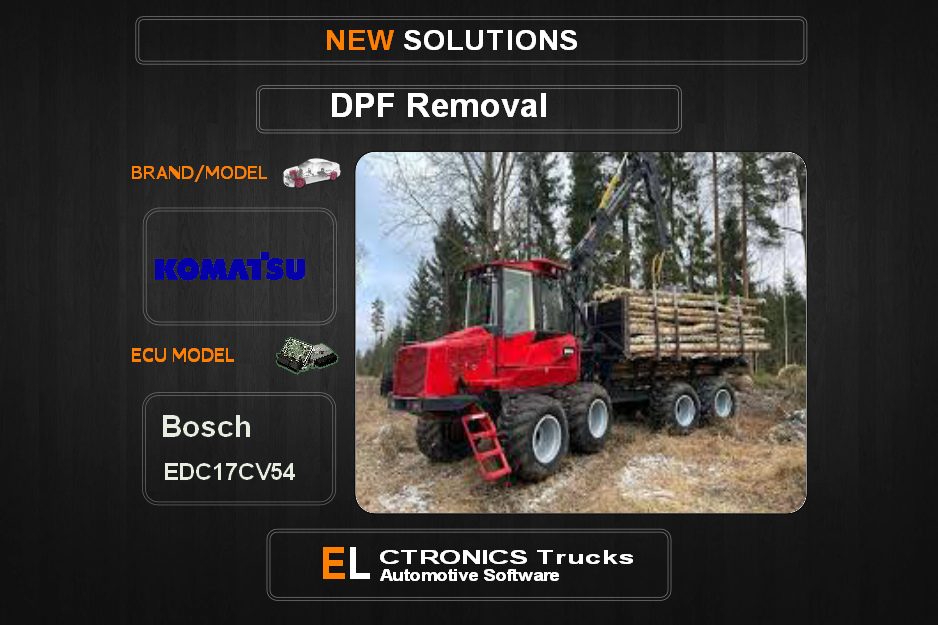 NEW SOLUTIONS

DPF Removal

BRAND/MODEL

KOMATSU

ECU MODEL

Bosch

EDC17CV54

EL CTRONICS Trucks
Automotive Software